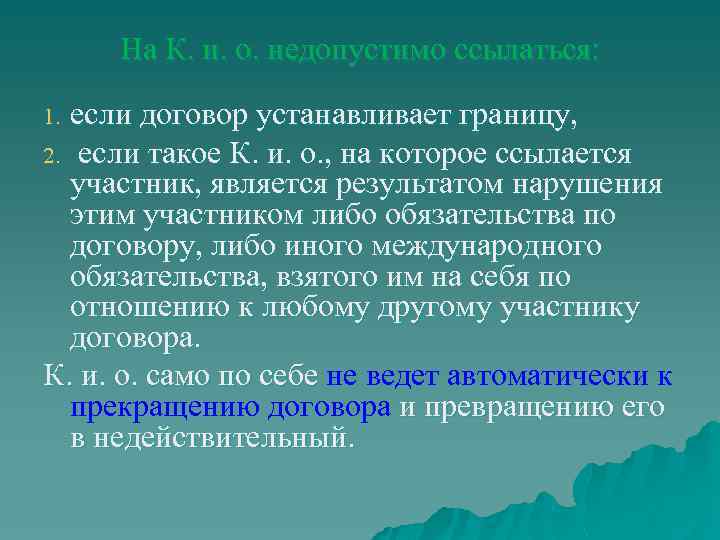 На К. и. о. недопустимо ссылаться:

1. если договор устанавливает границу,
2. если такое К. и. о., на которое ссылается участник, является результатом нарушения этим участником либо обязательства по договору, либо иного международного обязательства, взятого им на себя по отношению к любому другому участнику договора.

К. и. о. само по себе не ведет автоматически к прекращению договора и превращению его в недействительный.